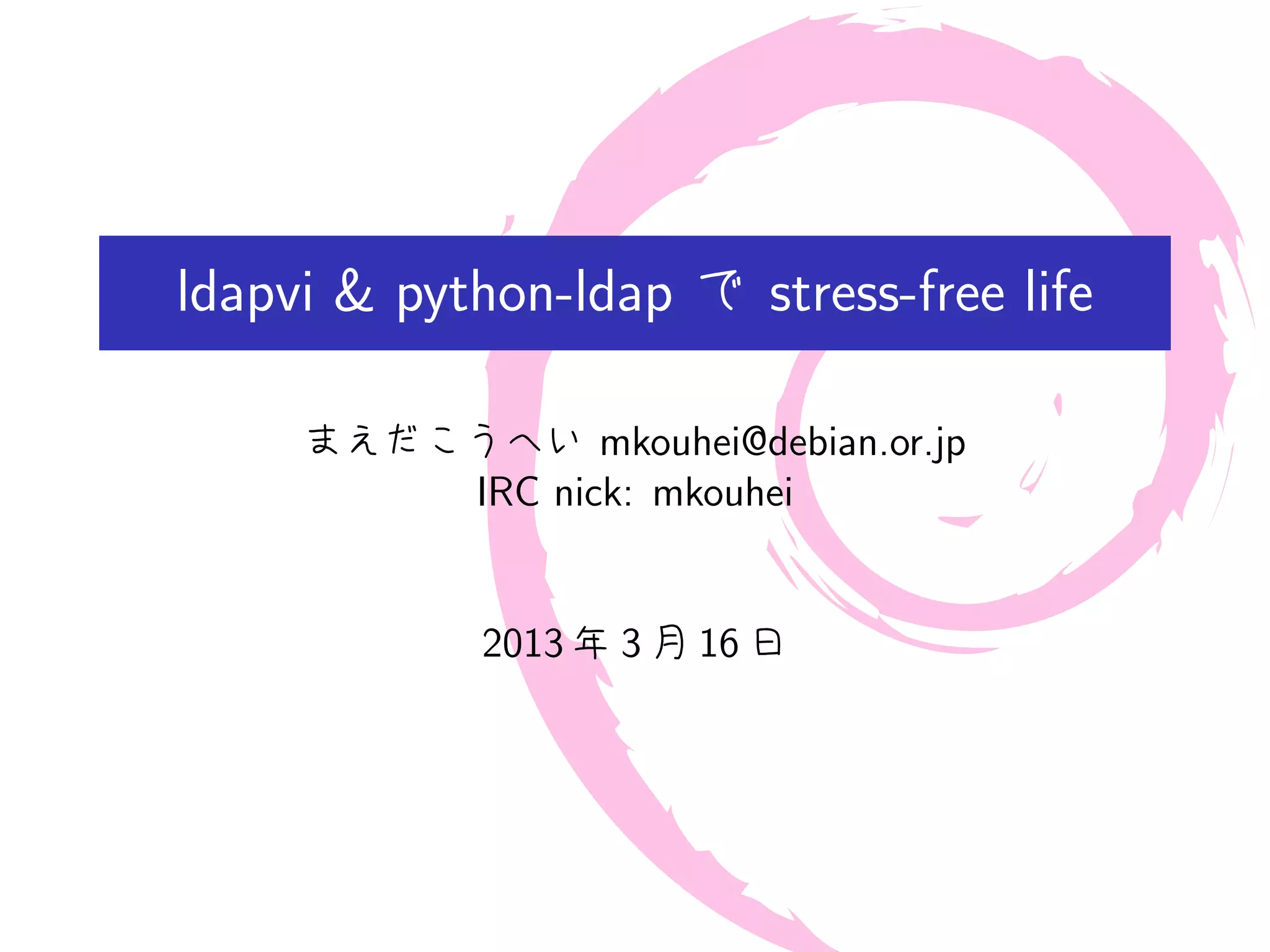 ldapvi & python-ldap で stress-free life

まえだこうへい mkouhei@debian.or.jp
IRC nick: mkouhei

2013 年 3 月 16 日